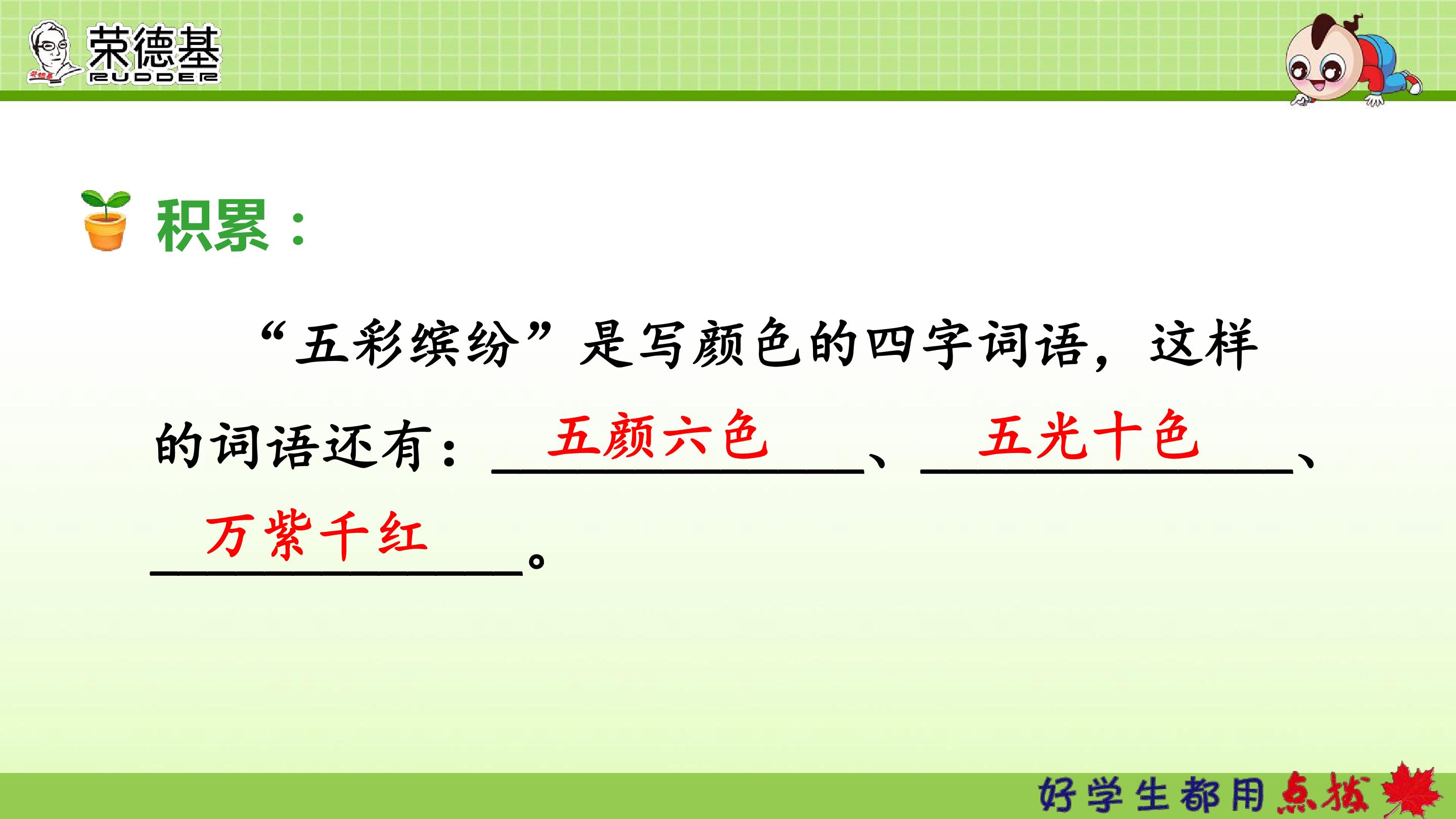 荣德基
RUDDER

积累：

“五彩缤纷”是写颜色的四字词语，这样的词语还有：五颜六色、五光十色、万紫千红。

好学生都用点拨